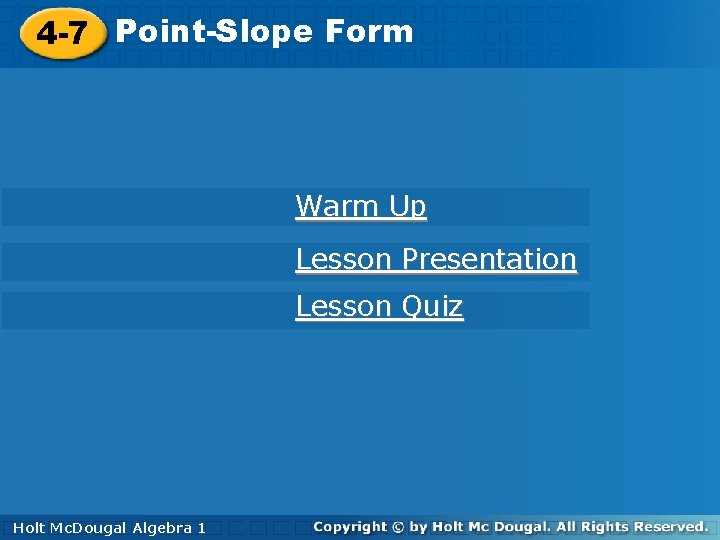 4-7 Point-Slope Form

Warm Up

Lesson Presentation

Lesson Quiz

Holt McDougal Algebra 1

Copyright © by Holt Mc Dougal. All Rights Reserved.